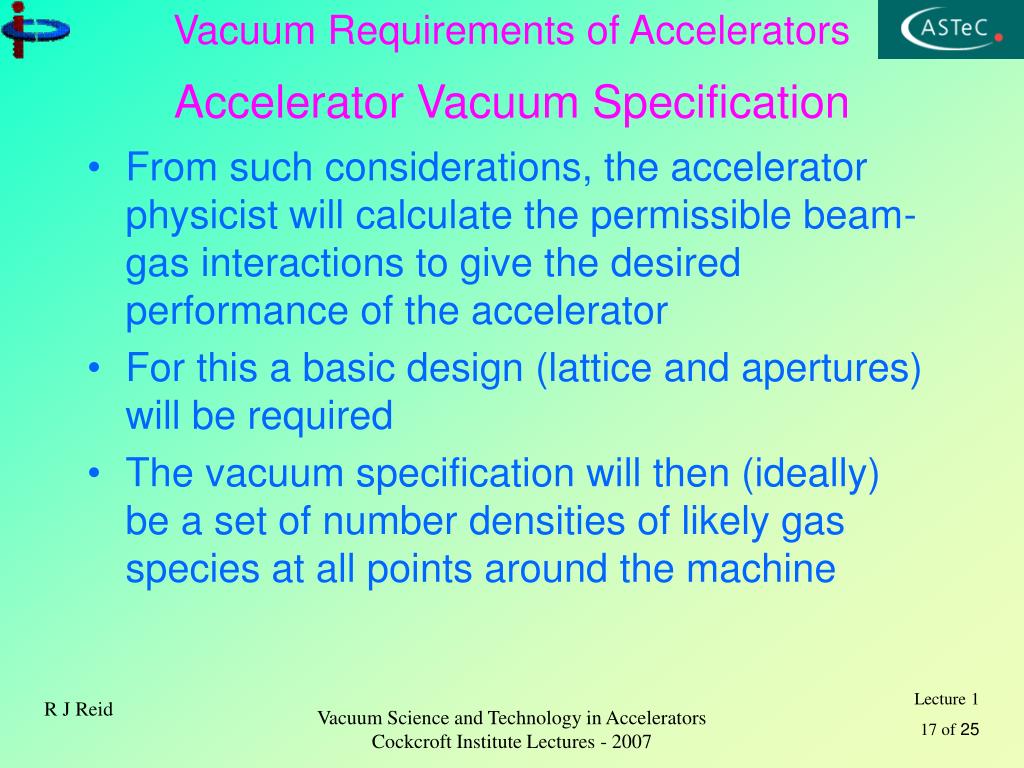 Vacuum Requirements of Accelerators

ASTeC

Accelerator Vacuum Specification

• From such considerations, the accelerator physicist will calculate the permissible beam-gas interactions to give the desired performance of the accelerator

• For this a basic design (lattice and apertures) will be required

• The vacuum specification will then (ideally) be a set of number densities of likely gas species at all points around the machine

R J Reid

Vacuum Science and Technology in Accelerators
Cockcroft Institute Lectures - 2007

Lecture 1
17 of 25